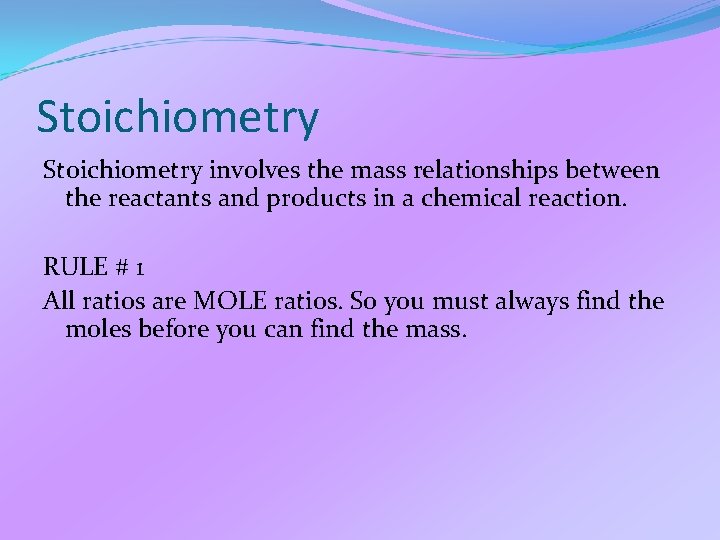 Stoichiometry

Stoichiometry involves the mass relationships between the reactants and products in a chemical reaction.

RULE # 1

All ratios are MOLE ratios. So you must always find the moles before you can find the mass.